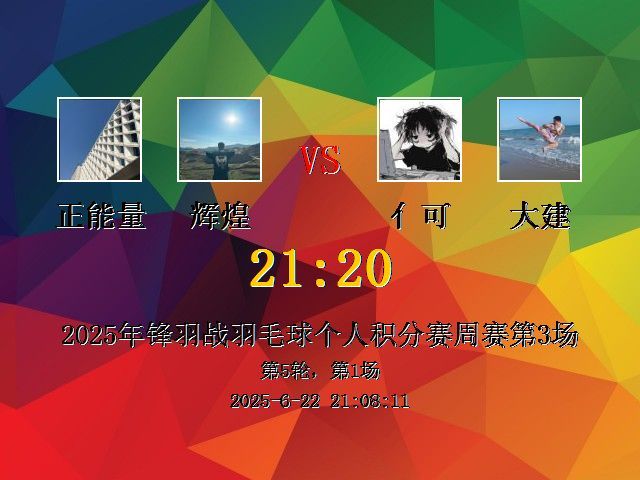 正能量　辉煌　VS　亻可　大建

21:20

2025年锋羽战羽毛球个人积分赛周赛第3场

第5轮，第1场

2025-6-22 21:08:11